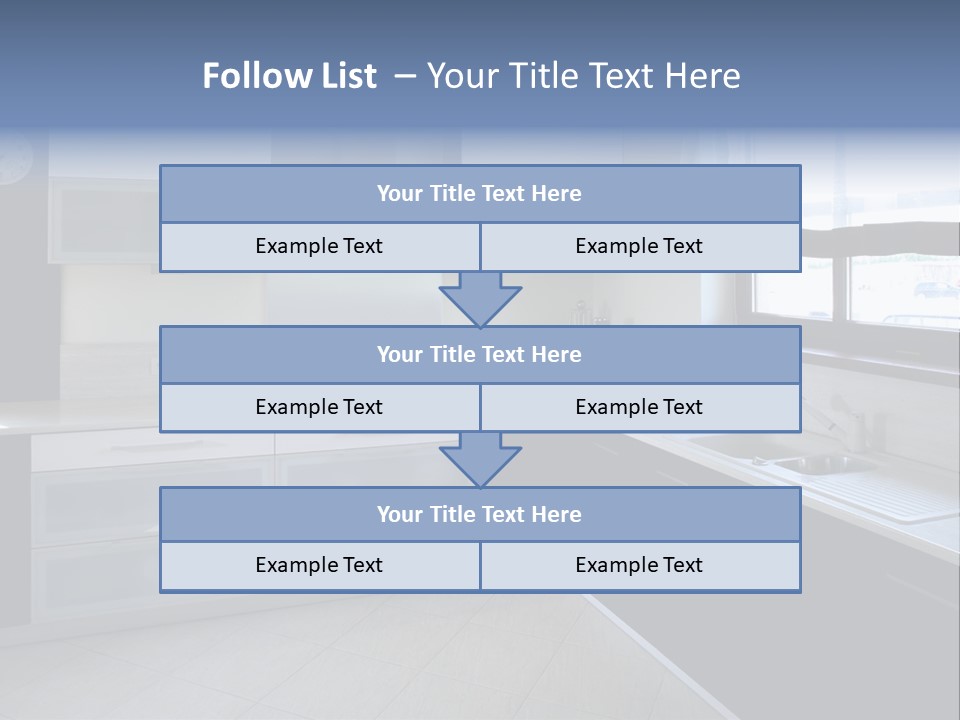 Follow List – Your Title Text Here

| Your Title Text Here | |
|---|---|
| Example Text | Example Text |

| Your Title Text Here | |
|---|---|
| Example Text | Example Text |

| Your Title Text Here | |
|---|---|
| Example Text | Example Text |